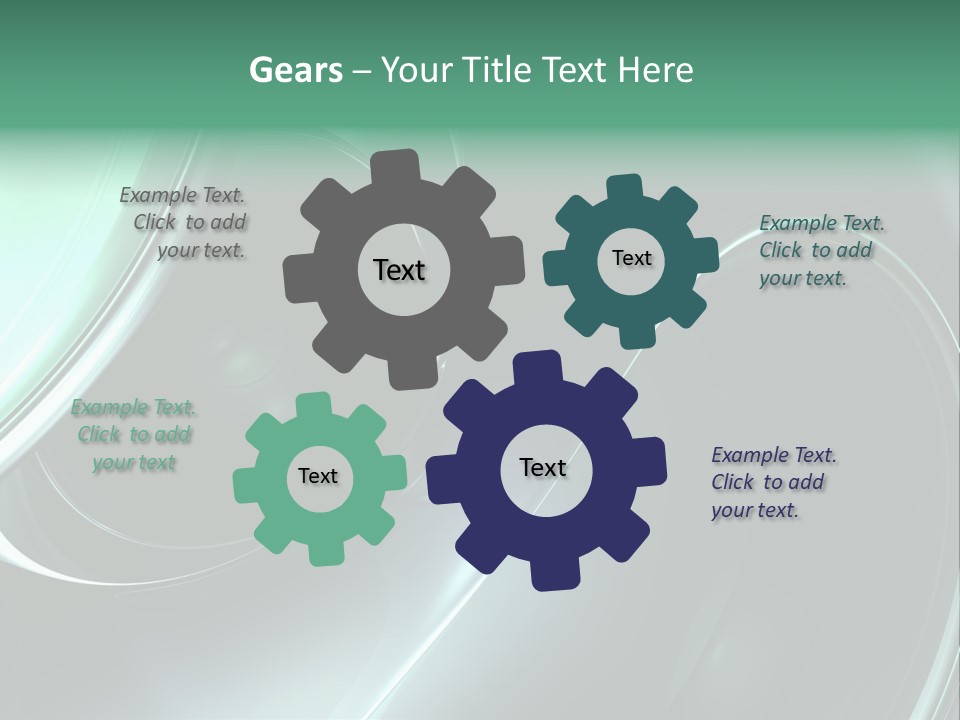 Gears – Your Title Text Here

Example Text. Click to add your text.

Text

Text

Example Text. Click to add your text.

Example Text. Click to add your text

Text

Text

Example Text. Click to add your text.